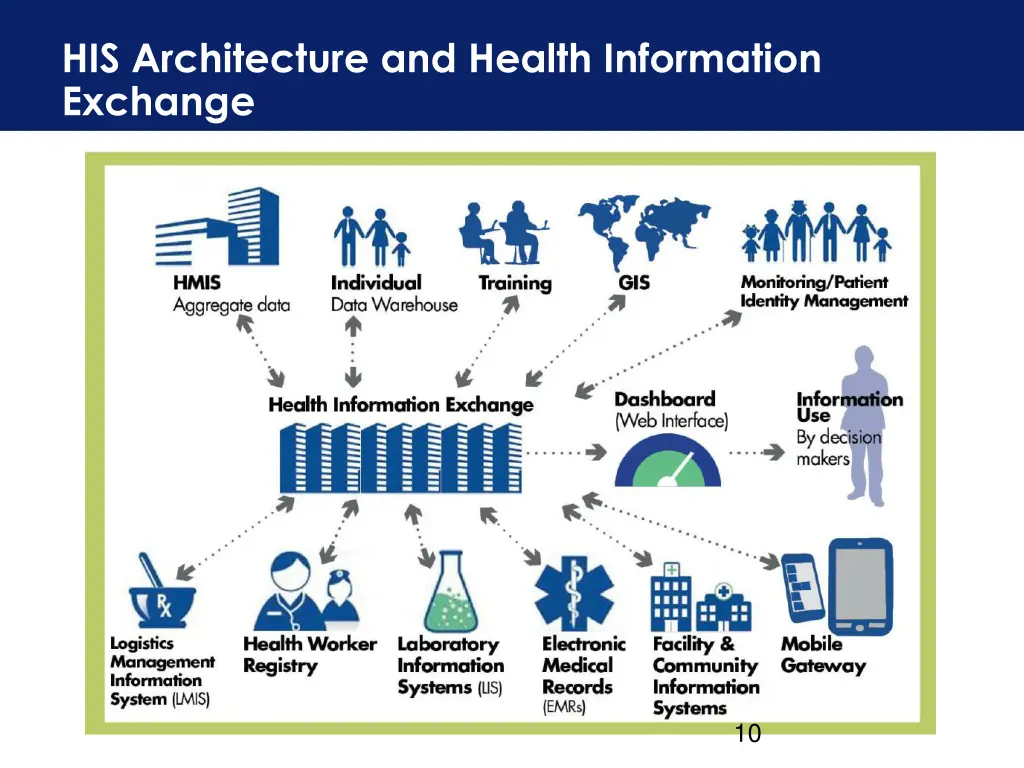 HIS Architecture and Health Information Exchange

HMIS
Aggregate data

Individual
Data Warehouse

Training

GIS

Monitoring/Patient Identity Management

Health Information Exchange

Dashboard
(Web Interface)

Information Use
By decision makers

Rx

Logistics Management Information System (LMIS)

Health Worker Registry

Laboratory Information Systems (LIS)

Electronic Medical Records (EMRs)

Facility & Community Information Systems

Mobile Gateway

10